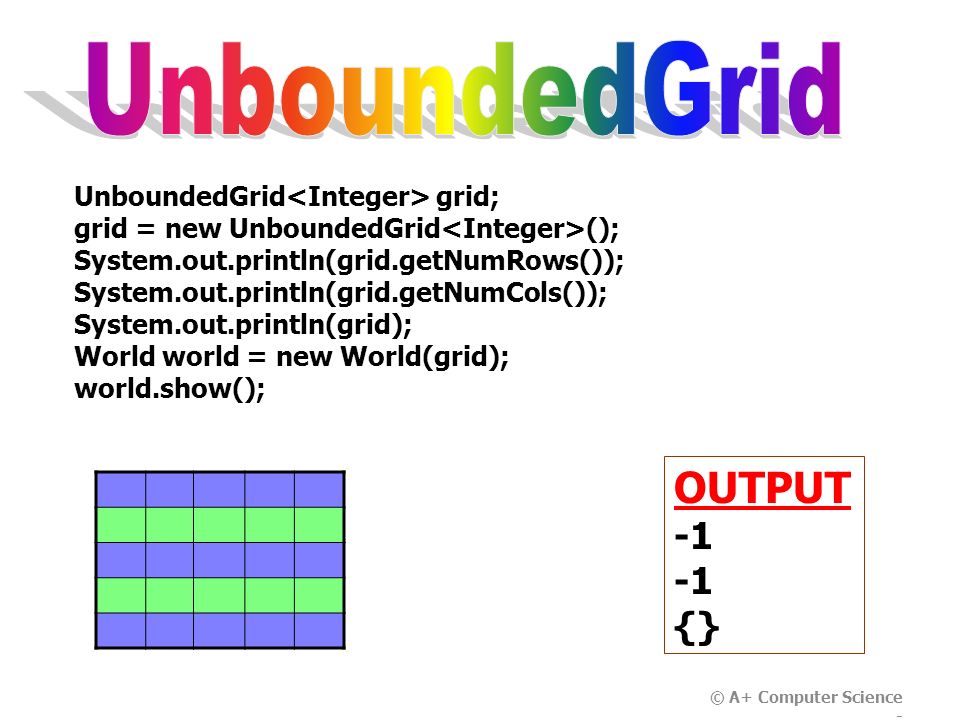 UnboundedGrid

UnboundedGrid<Integer> grid;
grid = new UnboundedGrid<Integer>();
System.out.println(grid.getNumRows());
System.out.println(grid.getNumCols());
System.out.println(grid);
World world = new World(grid);
world.show();

OUTPUT
-1
-1
{}

© A+ Computer Science